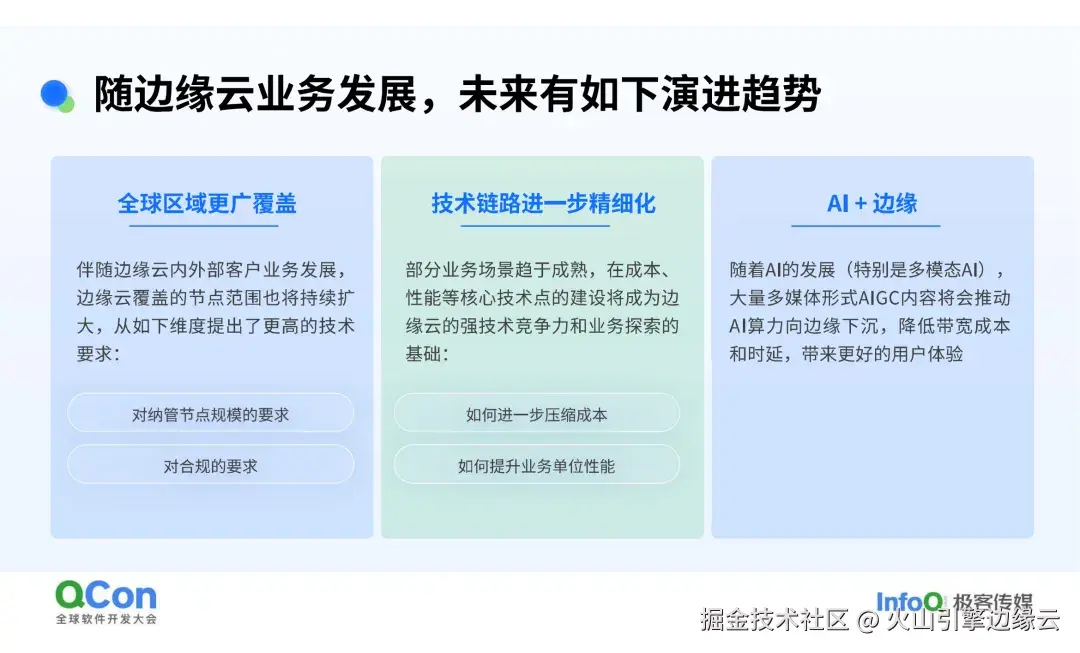 随边缘云业务发展，未来有如下演进趋势

全球区域更广覆盖

伴随边缘云内外部客户业务发展，边缘云覆盖的节点范围也将持续扩大，从如下维度提出了更高的技术要求：

对纳管节点规模的要求

对合规的要求

技术链路进一步精细化

部分业务场景趋于成熟，在成本、性能等核心技术点的建设将成为边缘云的强技术竞争力和业务探索的基础：

如何进一步压缩成本

如何提升业务单位性能

AI + 边缘

随着AI的发展（特别是多模态AI），大量多媒体形式AIGC内容将会推动AI算力向边缘下沉，降低带宽成本和时延，带来更好的用户体验

QCon
全球软件开发大会

InfoQ 极客传媒

掘金技术社区 @ 火山引擎边缘云